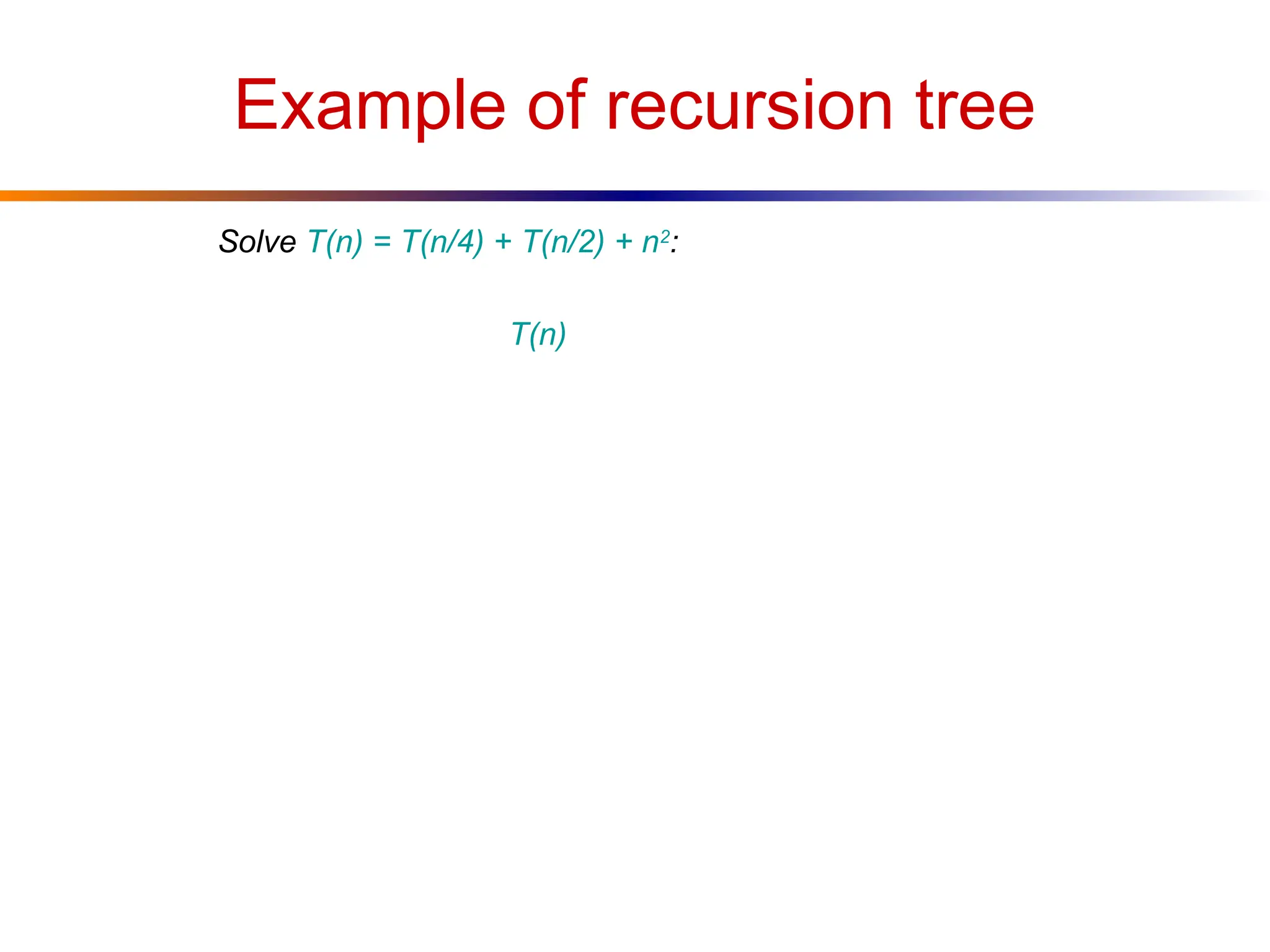 Example of recursion tree

Solve $T(n) = T(n/4) + T(n/2) + n^2$:

$T(n)$